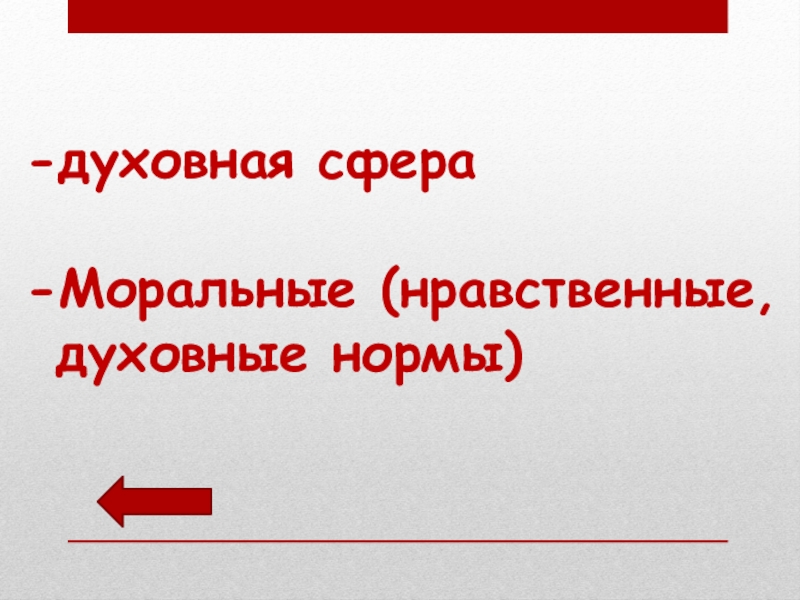 -духовная сфера

-Моральные (нравственные, духовные нормы)